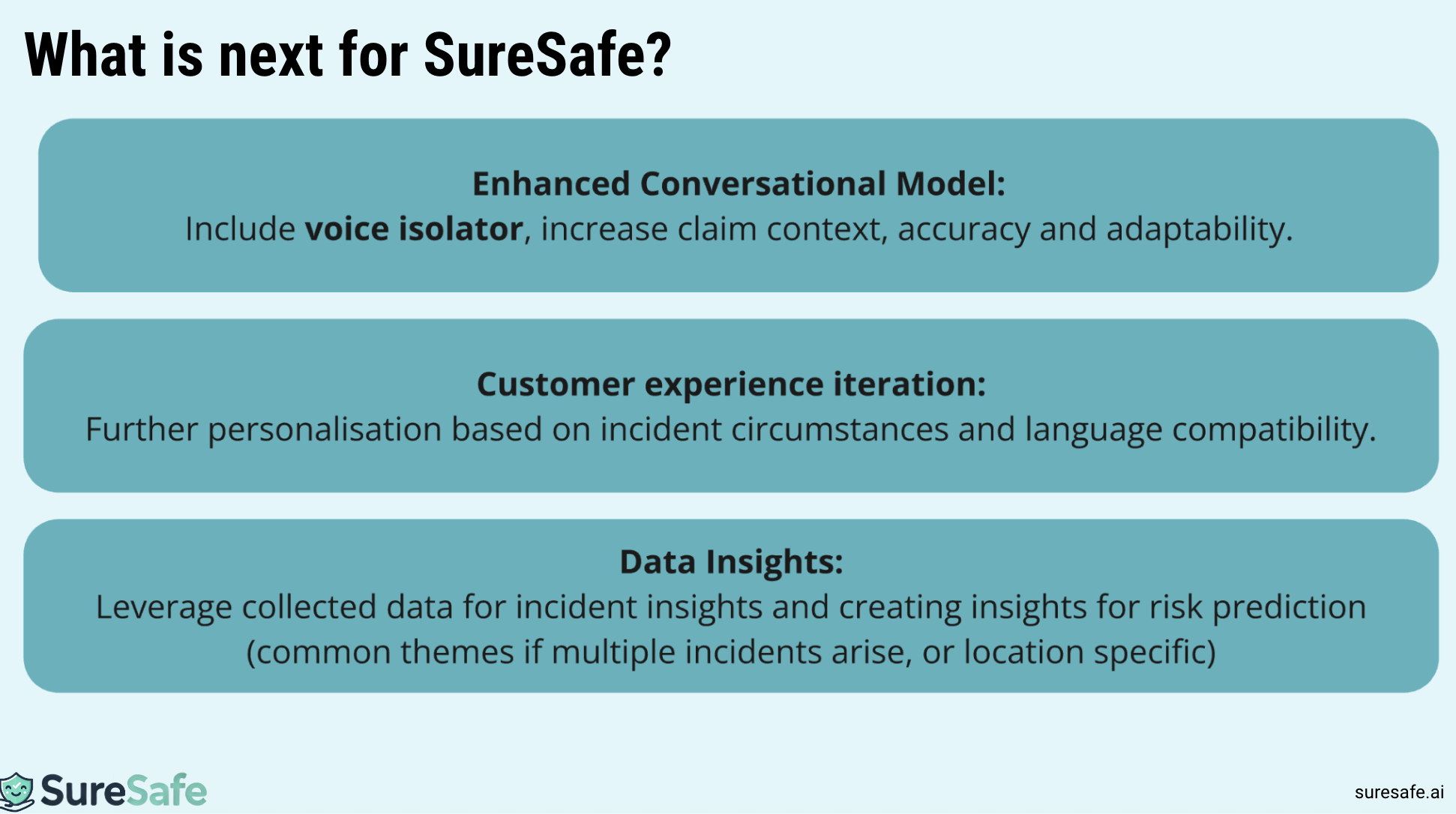 What is next for SureSafe?

Enhanced Conversational Model:
Include voice isolator, increase claim context, accuracy and adaptability.

Customer experience iteration:
Further personalisation based on incident circumstances and language compatibility.

Data Insights:
Leverage collected data for incident insights and creating insights for risk prediction (common themes if multiple incidents arise, or location specific)

SureSafe

suresafe.ai